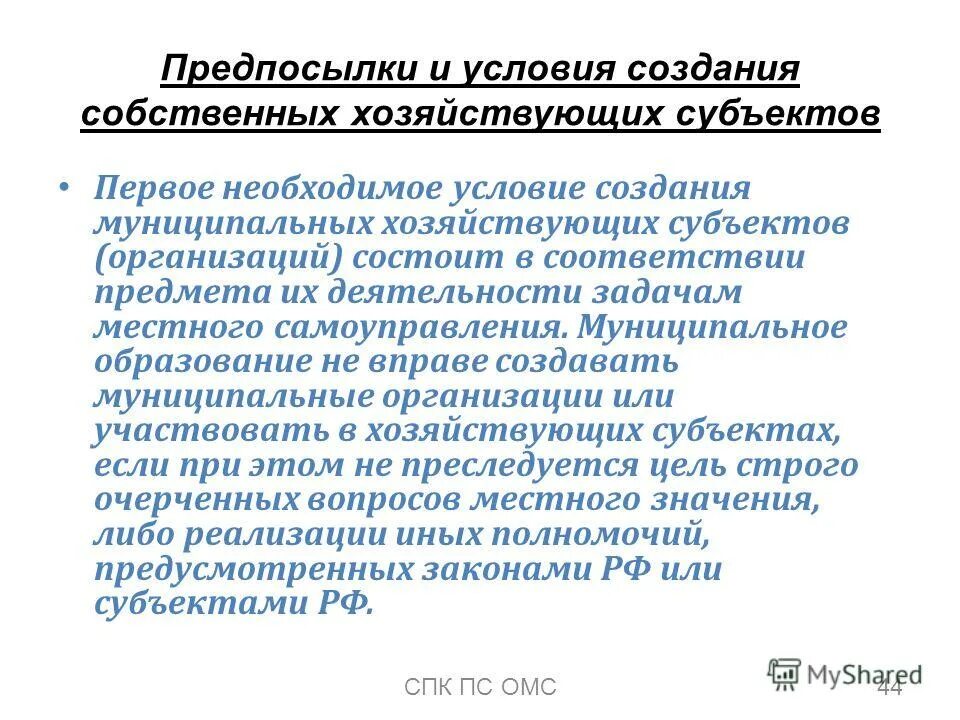 Предпосылки и условия создания собственных хозяйствующих субъектов

• Первое необходимое условие создания муниципальных хозяйствующих субъектов (организаций) состоит в соответствии предмета их деятельности задачам местного самоуправления. Муниципальное образование не вправе создавать муниципальные организации или участвовать в хозяйствующих субъектах, если при этом не преследуется цель строго очерченных вопросов местного значения, либо реализации иных полномочий, предусмотренных законами РФ или субъектами РФ.

СПК ПС ОМС

MyShared

44